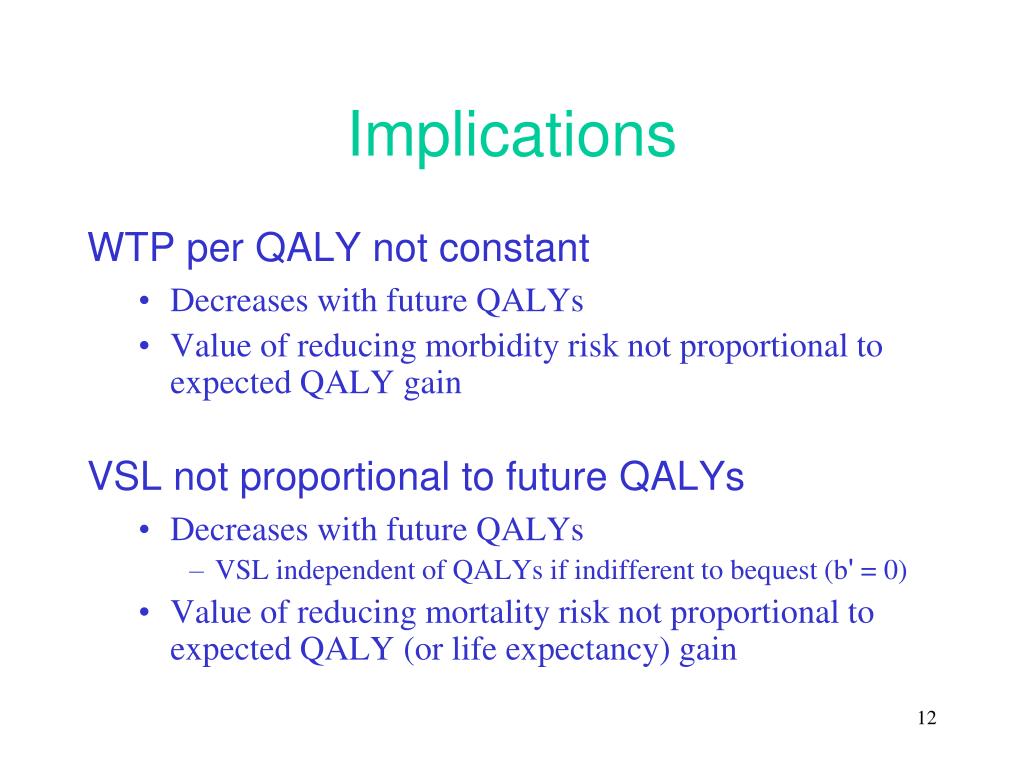 Implications

WTP per QALY not constant

• Decreases with future QALYs
• Value of reducing morbidity risk not proportional to expected QALY gain

VSL not proportional to future QALYs

• Decreases with future QALYs
  – VSL independent of QALYs if indifferent to bequest (b' = 0)
• Value of reducing mortality risk not proportional to expected QALY (or life expectancy) gain

12